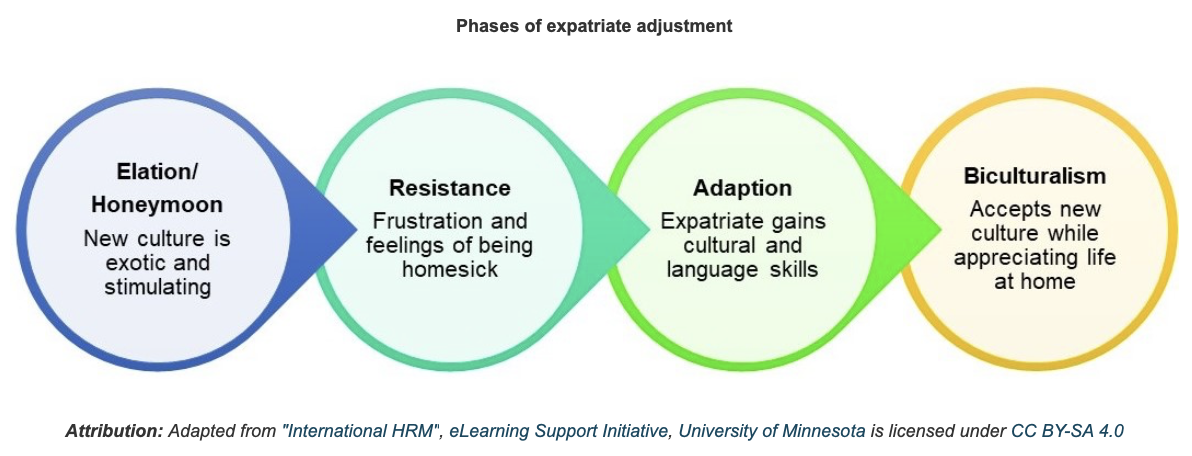 Phases of expatriate adjustment

Elation/ Honeymoon
New culture is exotic and stimulating

Resistance
Frustration and feelings of being homesick

Adaption
Expatriate gains cultural and language skills

Biculturalism
Accepts new culture while appreciating life at home

Attribution: Adapted from "International HRM", eLearning Support Initiative, University of Minnesota is licensed under CC BY-SA 4.0